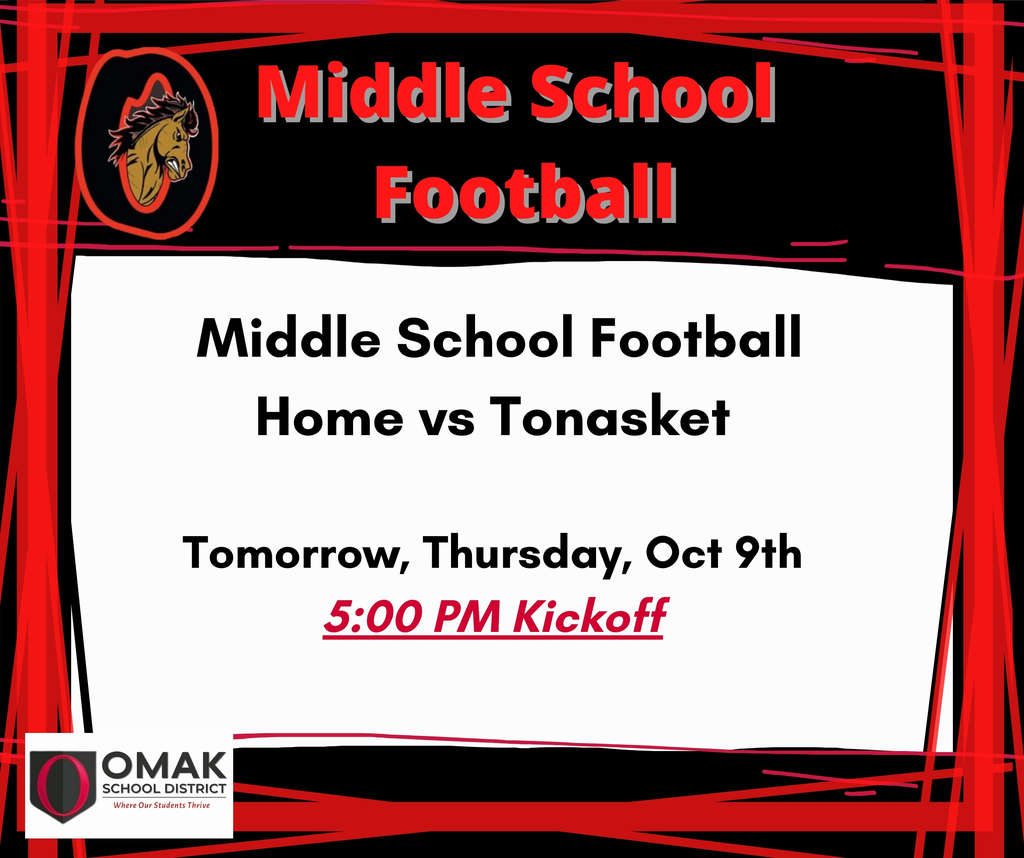 Middle School Football

Middle School Football
Home vs Tonasket

Tomorrow, Thursday, Oct 9th
5:00 PM Kickoff

OMAK
SCHOOL DISTRICT
Where Our Students Thrive